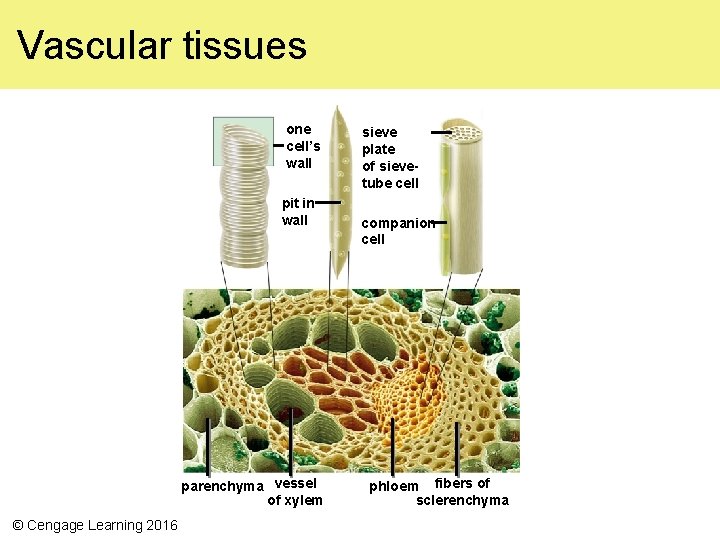 Vascular tissues

one cell's wall

pit in wall

sieve plate of sieve-tube cell

companion cell

parenchyma

vessel of xylem

phloem

fibers of sclerenchyma

© Cengage Learning 2016